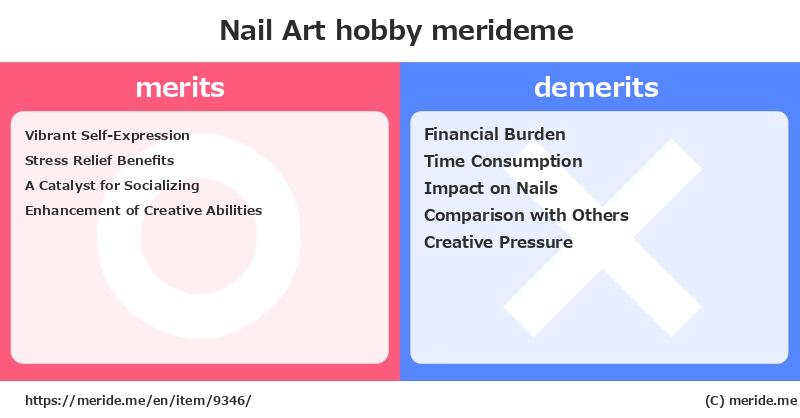 Nail Art hobby merideme

merits

Vibrant Self-Expression
Stress Relief Benefits
A Catalyst for Socializing
Enhancement of Creative Abilities

demerits

Financial Burden
Time Consumption
Impact on Nails
Comparison with Others
Creative Pressure

https://meride.me/en/item/9346/

(C) meride.me